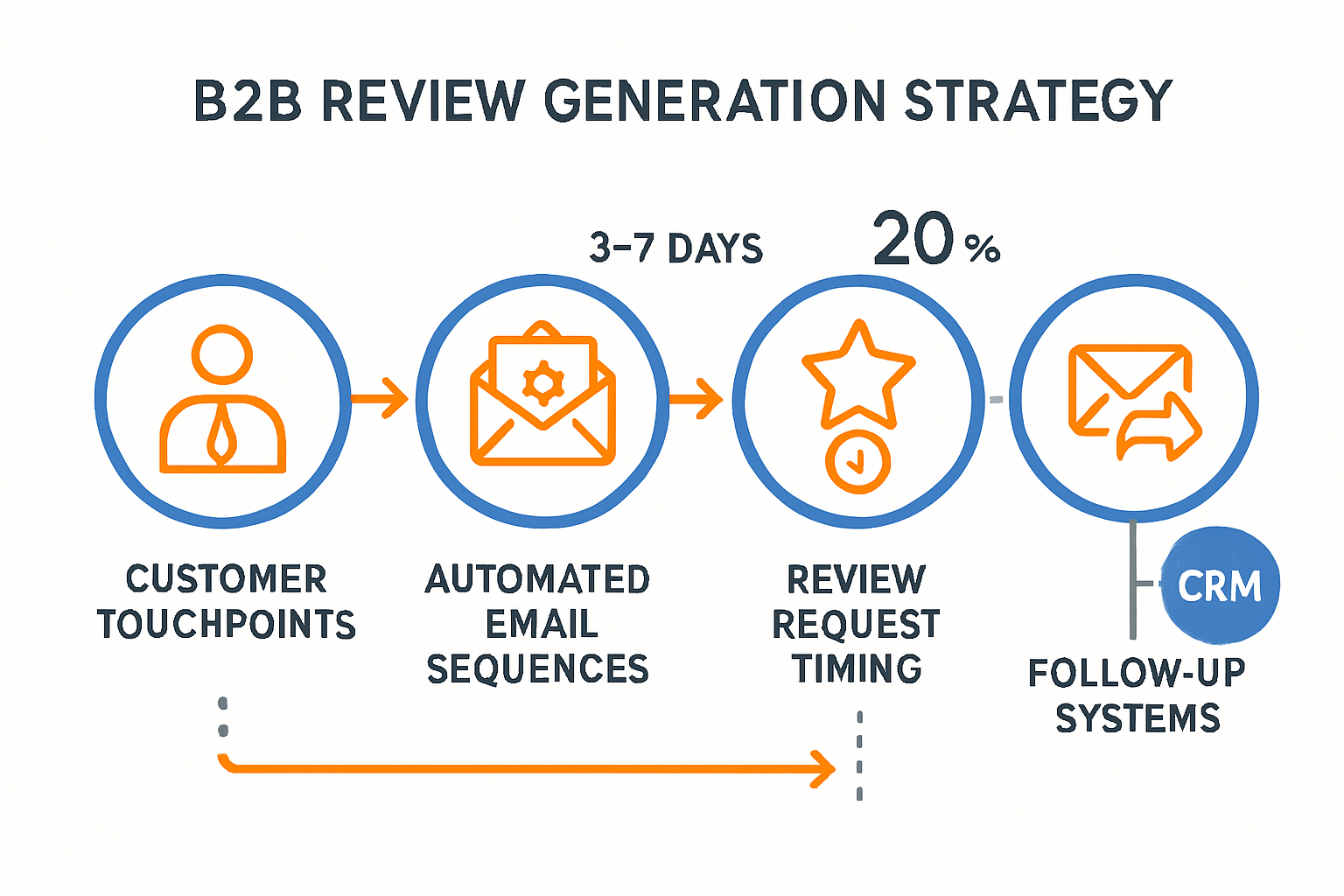 B2B REVIEW GENERATION STRATEGY

3–7 DAYS

20 %

CUSTOMER TOUCHPOINTS

AUTOMATED EMAIL SEQUENCES

REVIEW REQUEST TIMING

CRM

FOLLOW-UP SYSTEMS